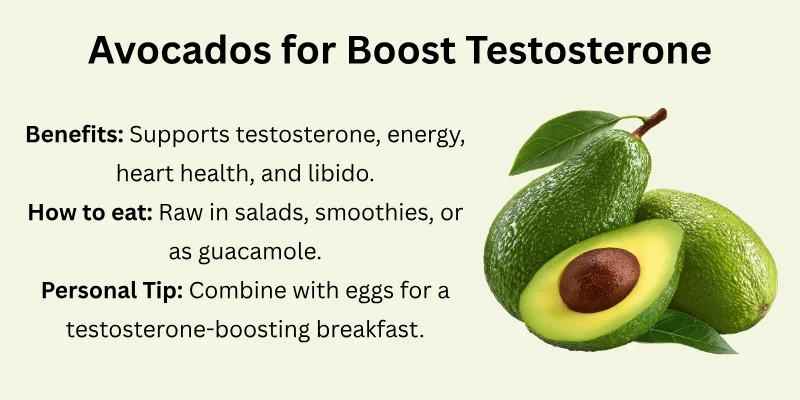 Avocados for Boost Testosterone

Benefits: Supports testosterone, energy, heart health, and libido.

How to eat: Raw in salads, smoothies, or as guacamole.

Personal Tip: Combine with eggs for a testosterone-boosting breakfast.